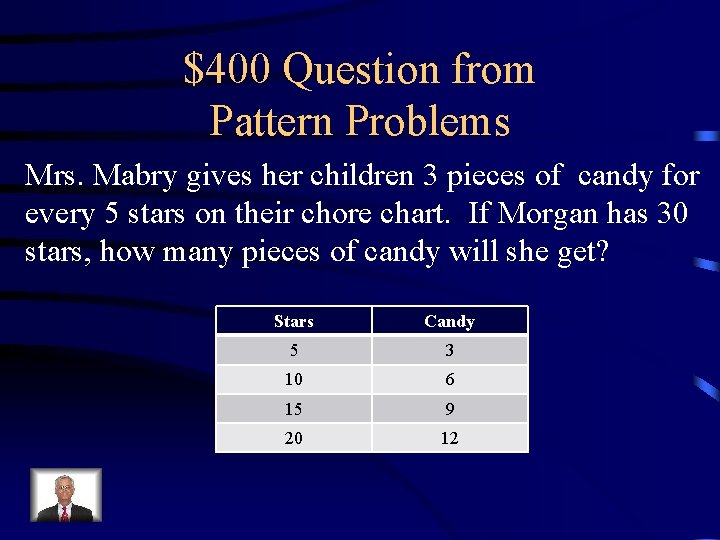 \$400 Question from Pattern Problems

Mrs. Mabry gives her children 3 pieces of candy for every 5 stars on their chore chart. If Morgan has 30 stars, how many pieces of candy will she get?

| Stars | Candy |
|---|---|
| 5 | 3 |
| 10 | 6 |
| 15 | 9 |
| 20 | 12 |